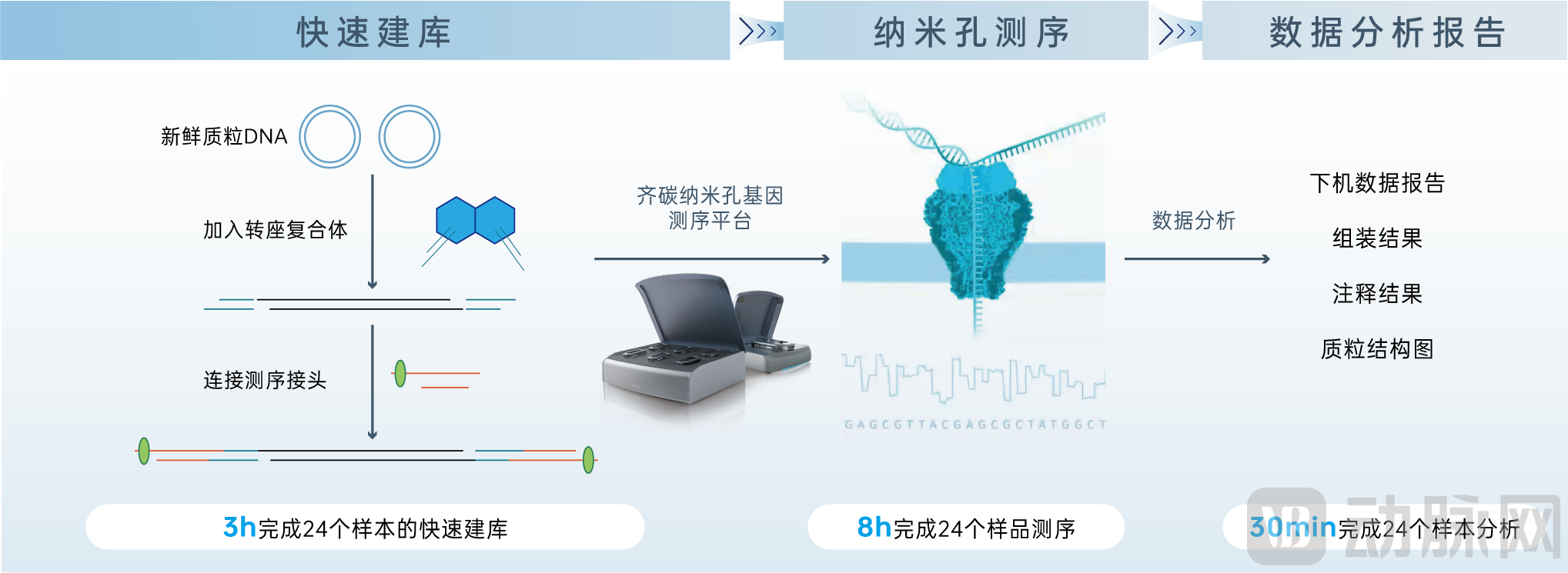 快速建库

纳米孔测序

数据分析报告

新鲜质粒DNA

加入转座复合体

连接测序接头

齐碳纳米孔基因测序平台

GAGCGTTACGAGCGCTATGGCT

数据分析

下机数据报告

组装结果

注释结果

质粒结构图

3h完成24个样本的快速建库

8h完成24个样品测序

30min完成24个样本分析

动脉网